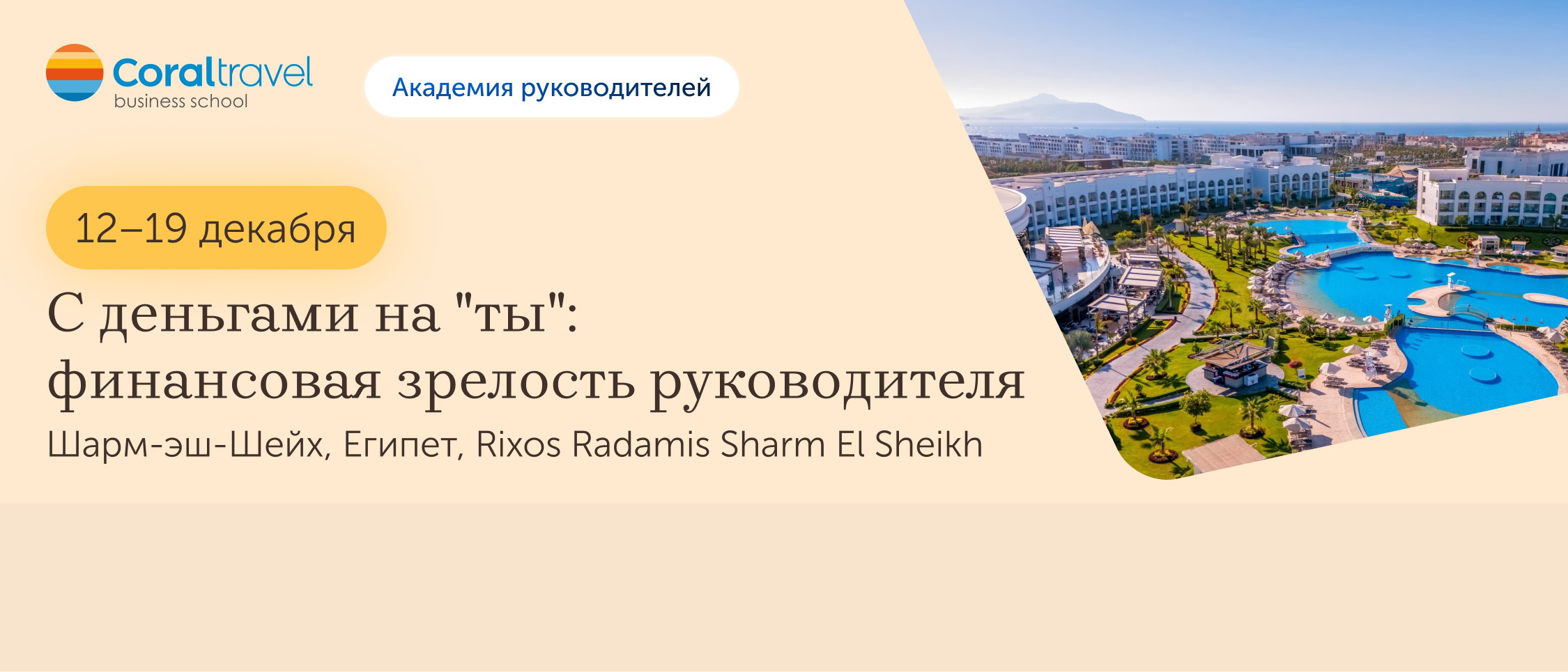 Coraltravel
business school

Академия руководителей

12–19 декабря

С деньгами на "ты":
финансовая зрелость руководителя

Шарм-эш-Шейх, Египет, Rixos Radamis Sharm El Sheikh